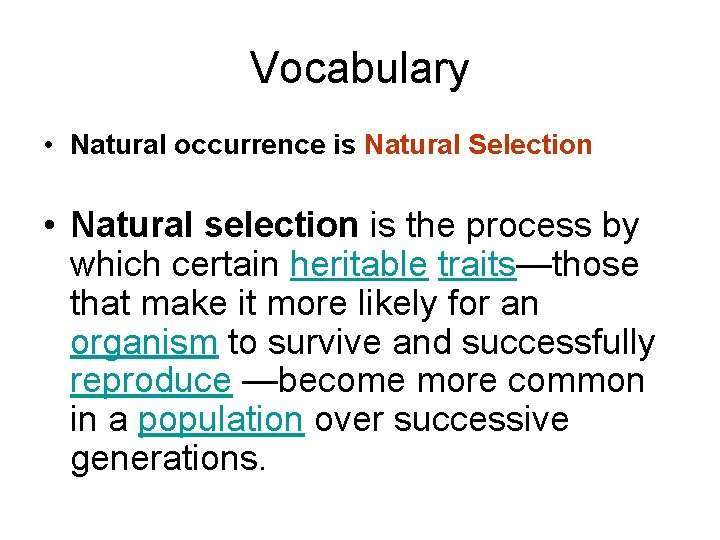 Vocabulary

• Natural occurrence is Natural Selection

• Natural selection is the process by which certain heritable traits—those that make it more likely for an organism to survive and successfully reproduce —become more common in a population over successive generations.